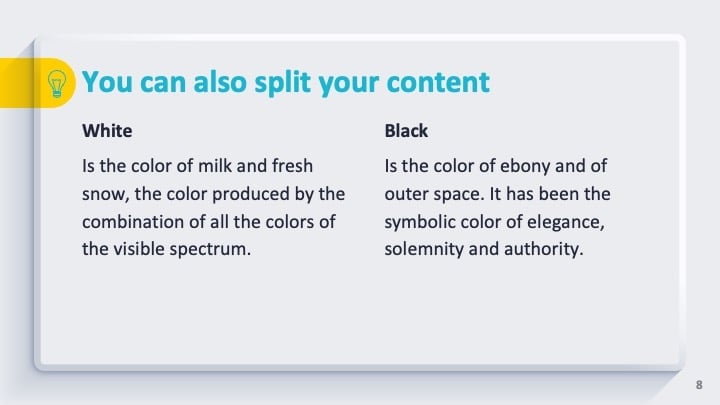 You can also split your content

White

Is the color of milk and fresh snow, the color produced by the combination of all the colors of the visible spectrum.

Black

Is the color of ebony and of outer space. It has been the symbolic color of elegance, solemnity and authority.

8